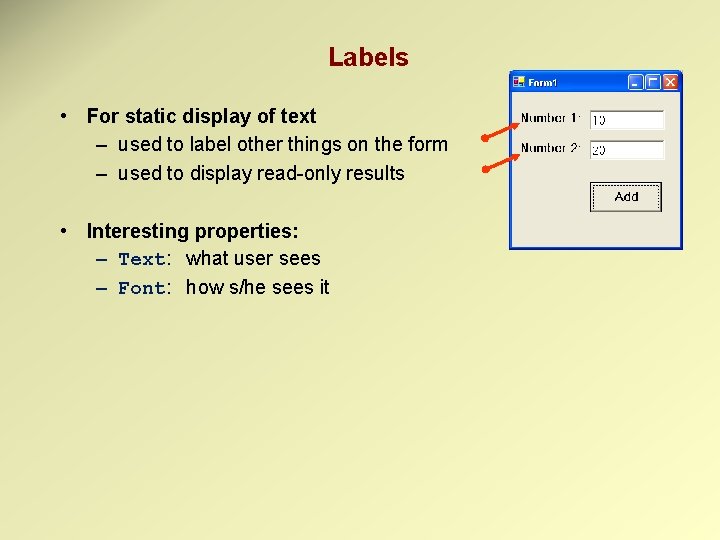 Labels

• For static display of text
– used to label other things on the form
– used to display read-only results

• Interesting properties:
– Text: what user sees
– Font: how s/he sees it

Form1

Number 1: 10

Number 2: 20

Add